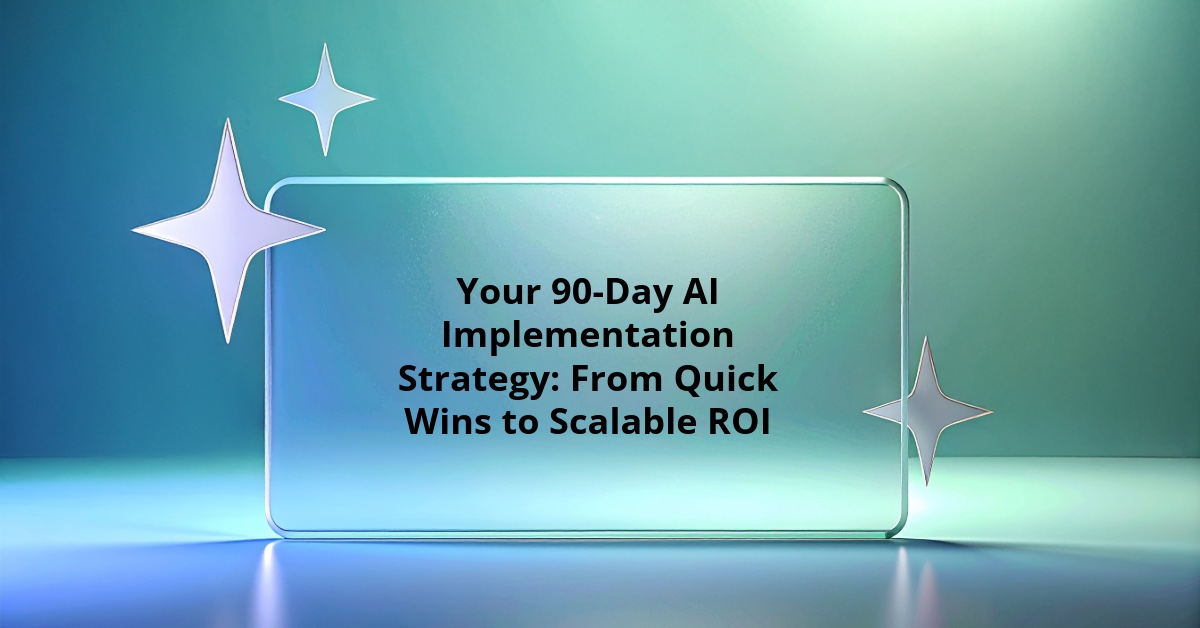 Your 90-Day AI Implementation Strategy: From Quick Wins to Scalable ROI